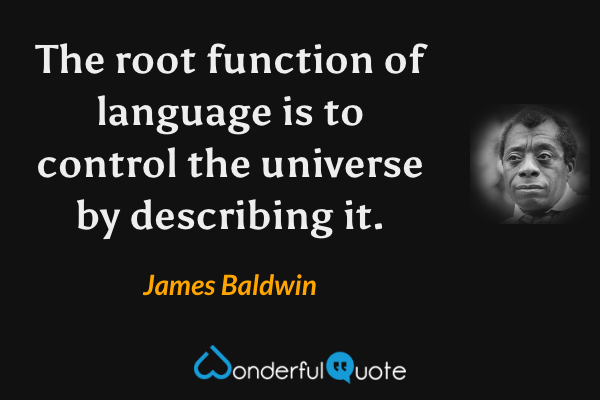 The root function of language is to control the universe by describing it.

James Baldwin

WonderfulQuote